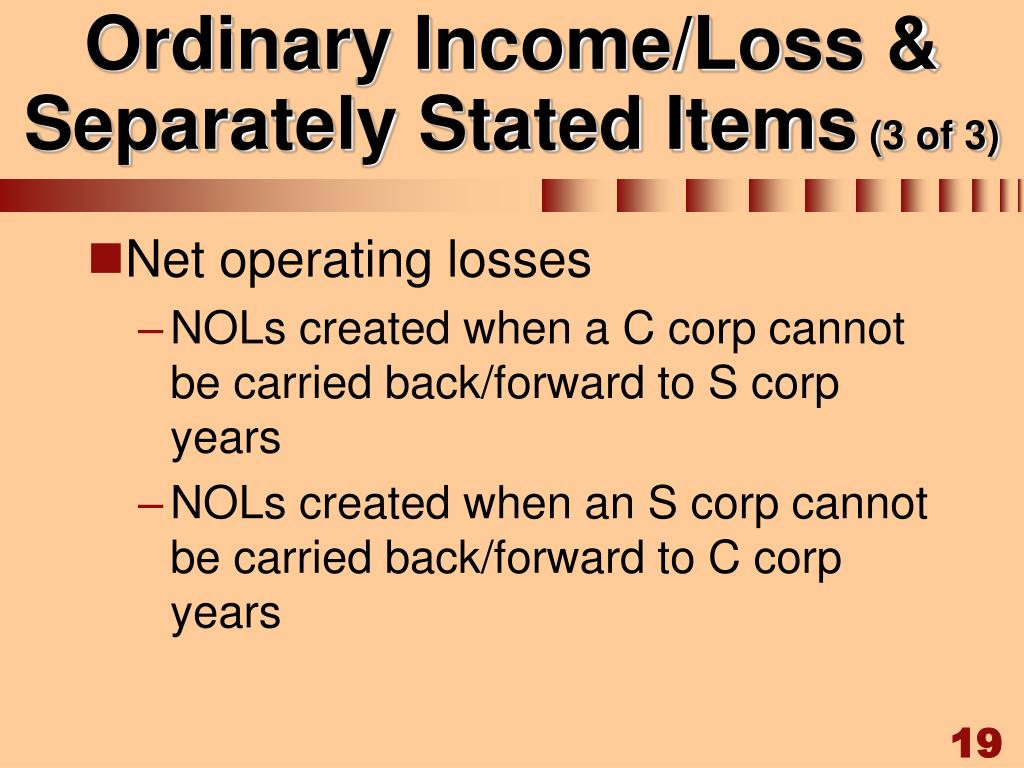 Ordinary Income/Loss & Separately Stated Items (3 of 3)

Net operating losses

– NOLs created when a C corp cannot be carried back/forward to S corp years

– NOLs created when an S corp cannot be carried back/forward to C corp years

19